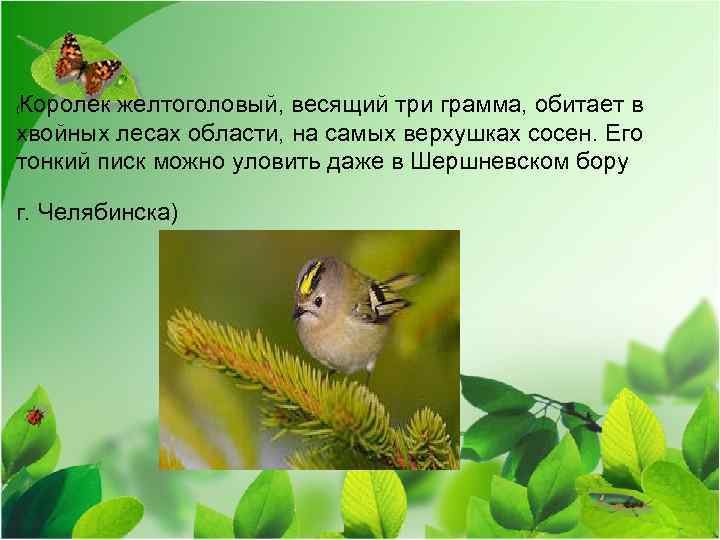 (Королек желтоголовый, весящий три грамма, обитает в хвойных лесах области, на самых верхушках сосен. Его тонкий писк можно уловить даже в Шершневском бору

г. Челябинска)